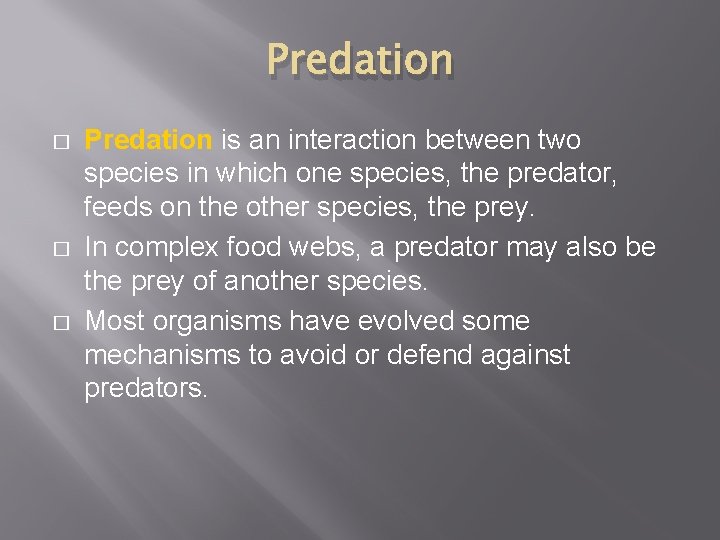 Predation

□ Predation is an interaction between two species in which one species, the predator, feeds on the other species, the prey.

□ In complex food webs, a predator may also be the prey of another species.

□ Most organisms have evolved some mechanisms to avoid or defend against predators.